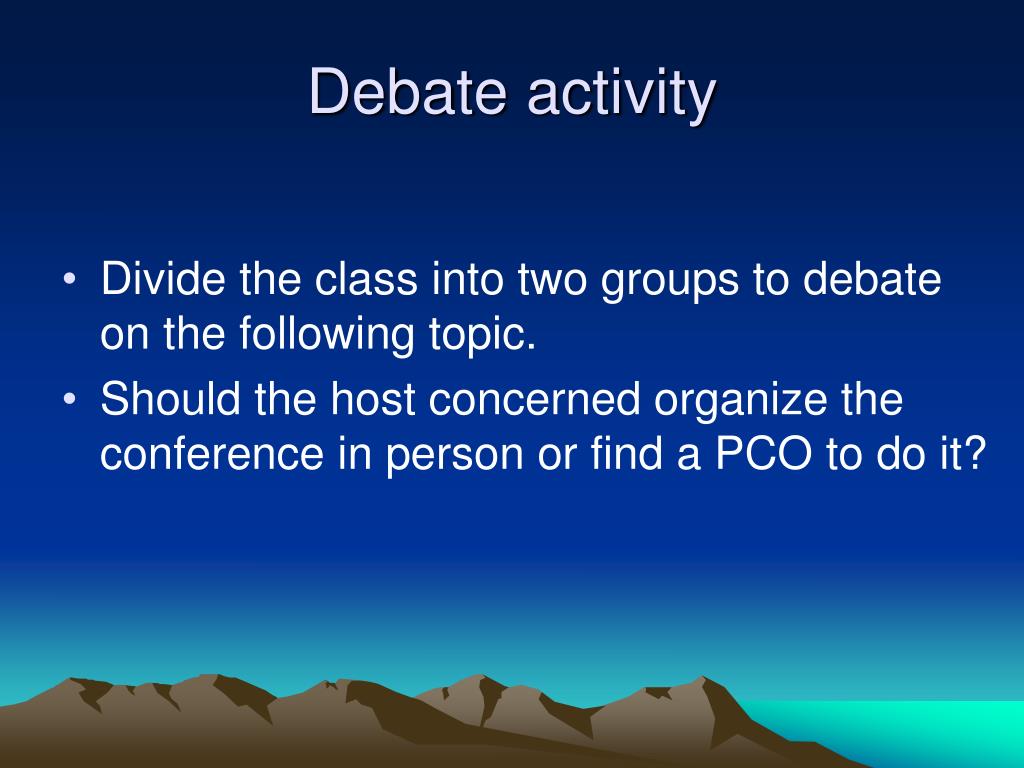 Debate activity

• Divide the class into two groups to debate on the following topic.
• Should the host concerned organize the conference in person or find a PCO to do it?